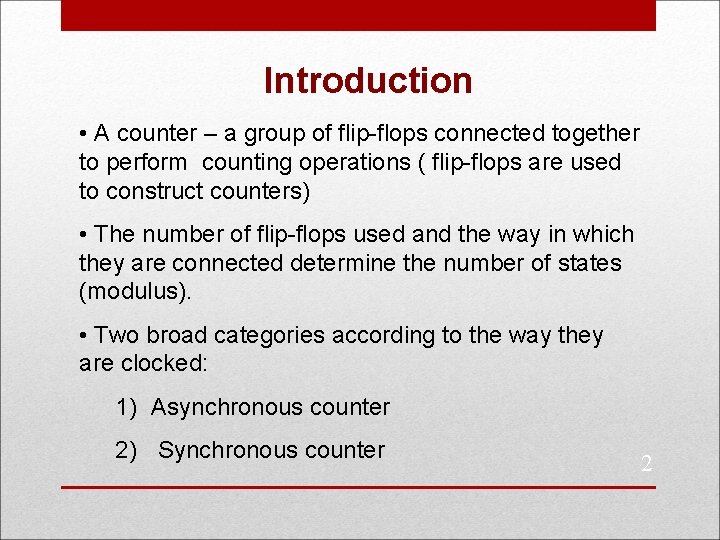 Introduction

• A counter – a group of flip-flops connected together to perform counting operations ( flip-flops are used to construct counters)

• The number of flip-flops used and the way in which they are connected determine the number of states (modulus).

• Two broad categories according to the way they are clocked:

1) Asynchronous counter

2) Synchronous counter

2